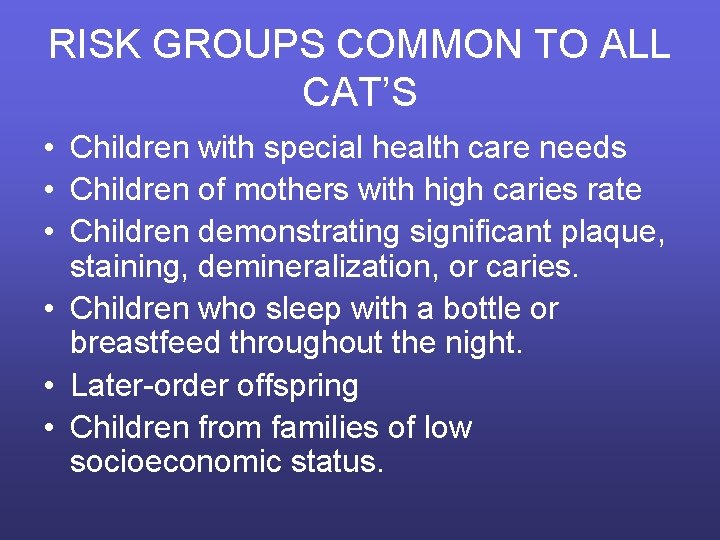 RISK GROUPS COMMON TO ALL CAT’S

• Children with special health care needs
• Children of mothers with high caries rate
• Children demonstrating significant plaque, staining, demineralization, or caries.
• Children who sleep with a bottle or breastfeed throughout the night.
• Later-order offspring
• Children from families of low socioeconomic status.